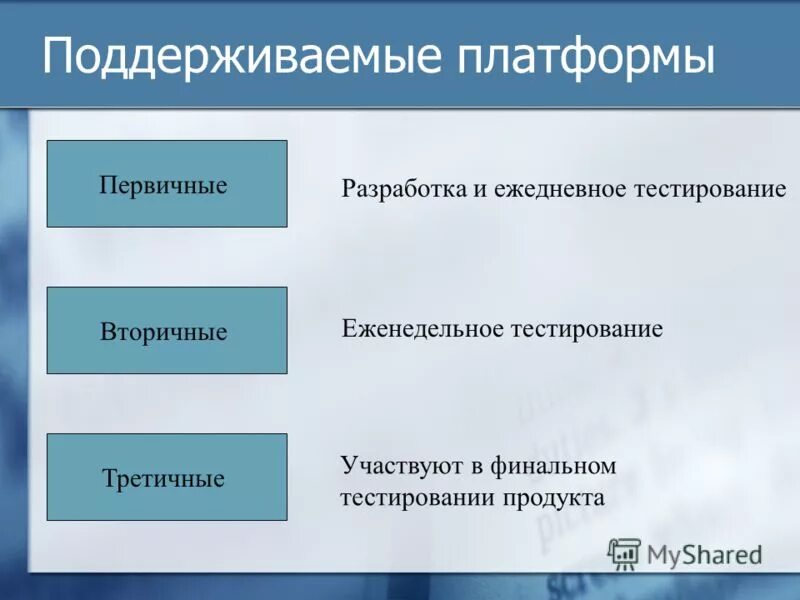 Поддерживаемые платформы

Первичные

Разработка и ежедневное тестирование

Вторичные

Еженедельное тестирование

Третичные

Участвуют в финальном тестировании продукта

MyShared